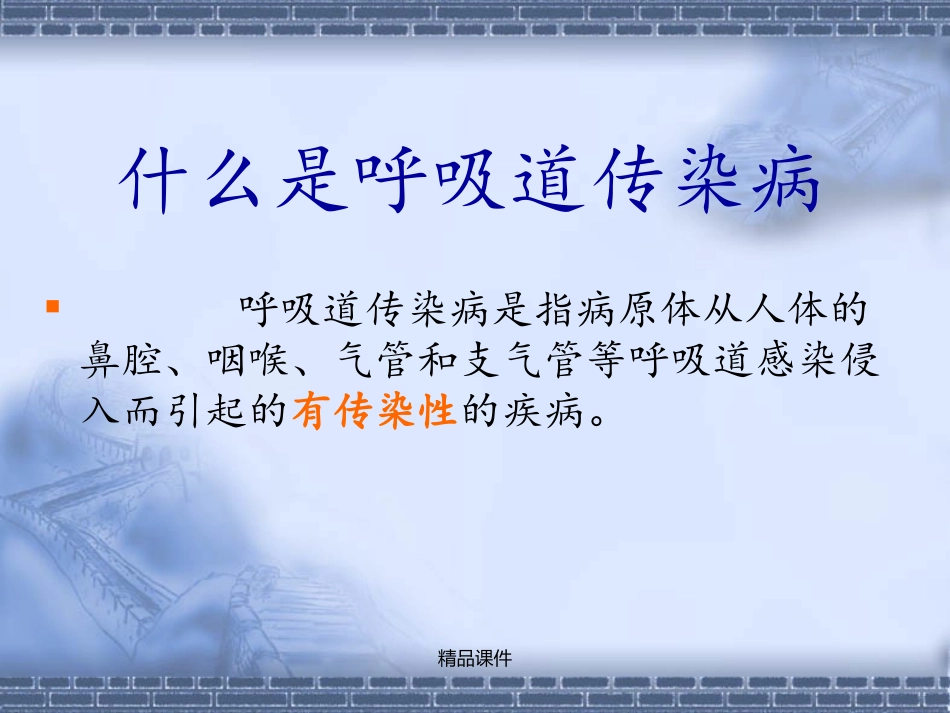 什么是呼吸道传染病

呼吸道传染病是指病原体从人体的鼻腔、咽喉、气管和支气管等呼吸道感染侵入而引起的有传染性的疾病。

精品课件